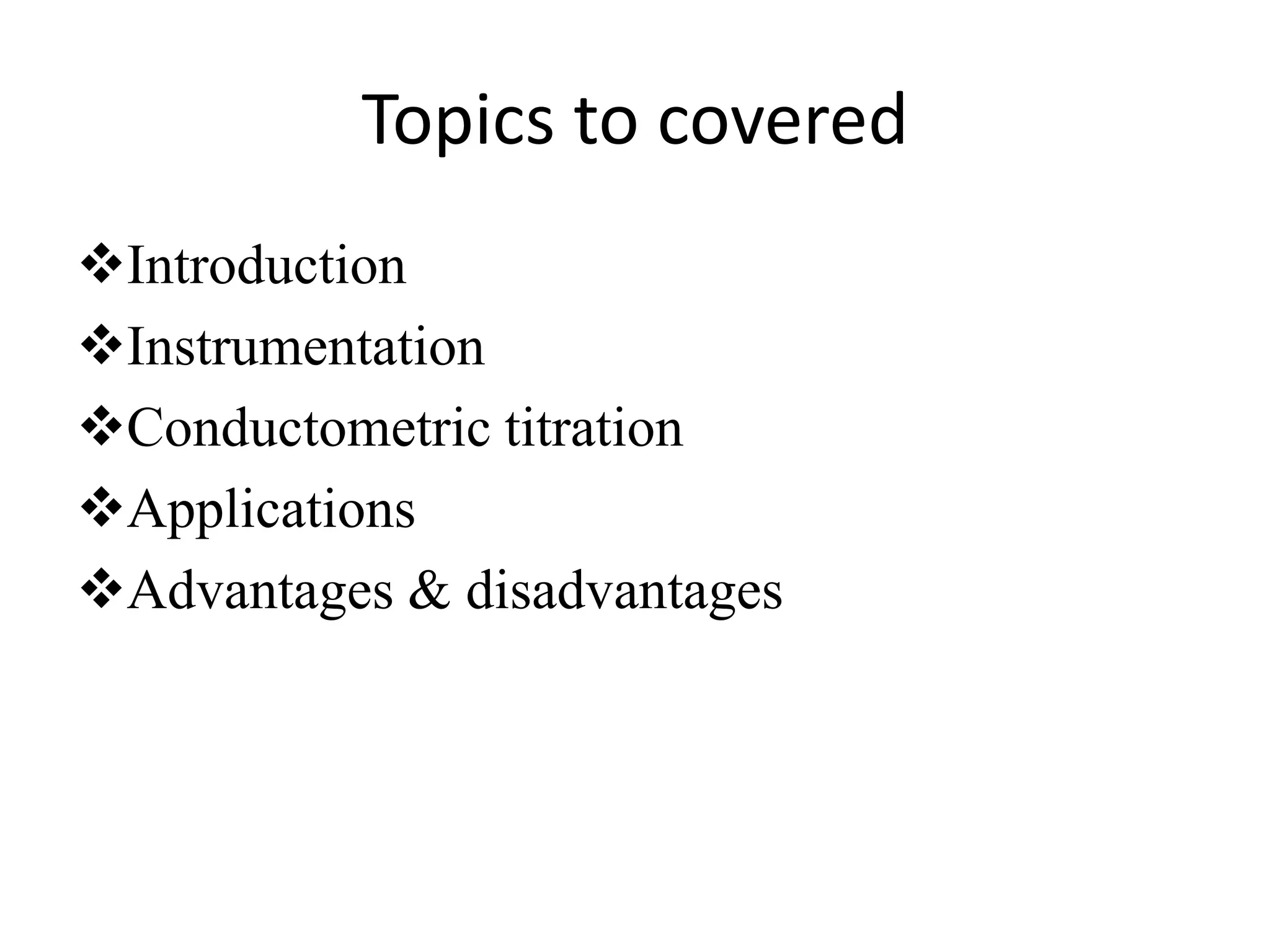 Topics to covered

❖Introduction
❖Instrumentation
❖Conductometric titration
❖Applications
❖Advantages & disadvantages